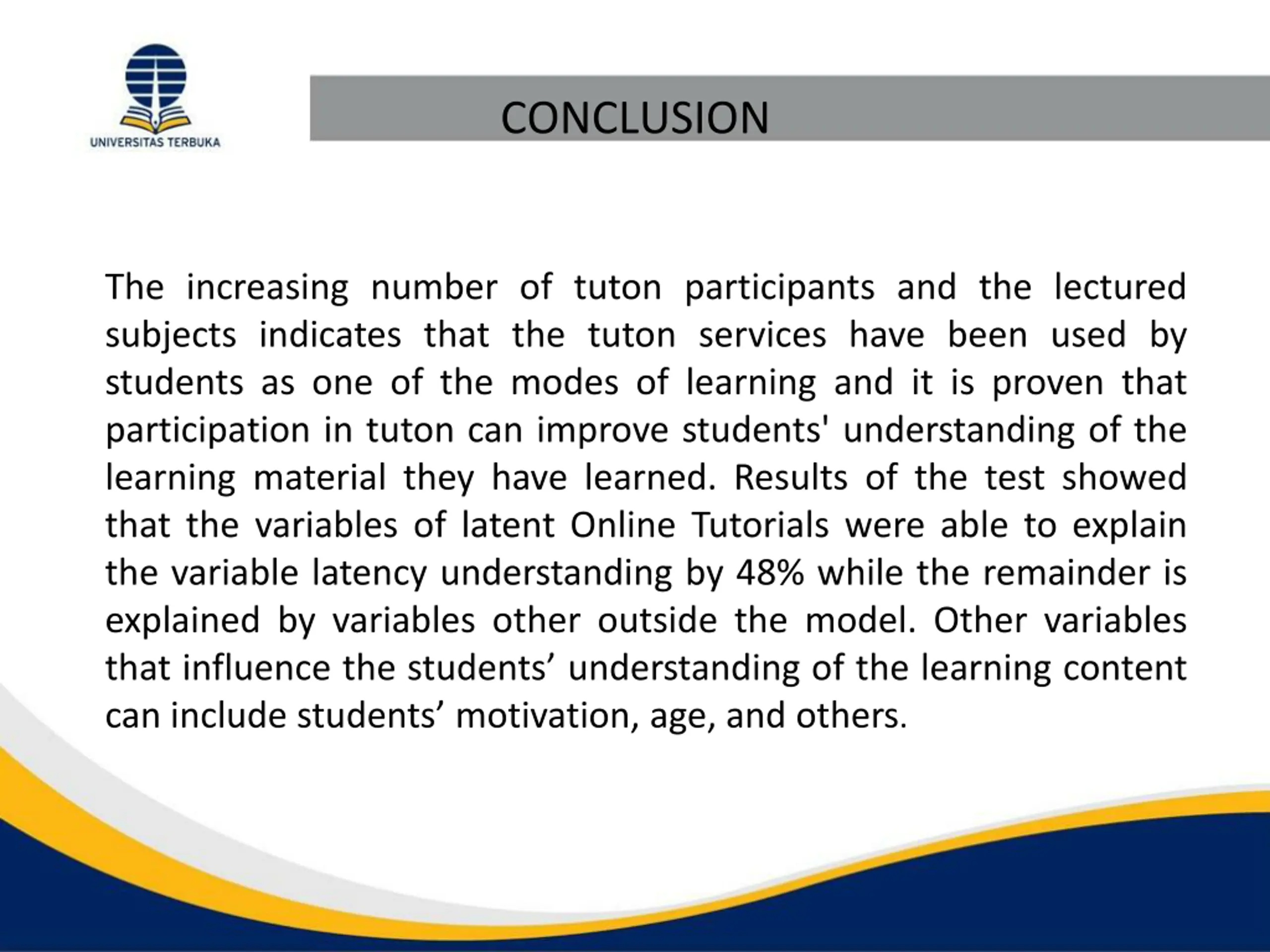 UNIVERSITAS TERBUKA

CONCLUSION

The increasing number of tuton participants and the lectured subjects indicates that the tuton services have been used by students as one of the modes of learning and it is proven that participation in tuton can improve students' understanding of the learning material they have learned. Results of the test showed that the variables of latent Online Tutorials were able to explain the variable latency understanding by 48% while the remainder is explained by variables other outside the model. Other variables that influence the students’ understanding of the learning content can include students’ motivation, age, and others.